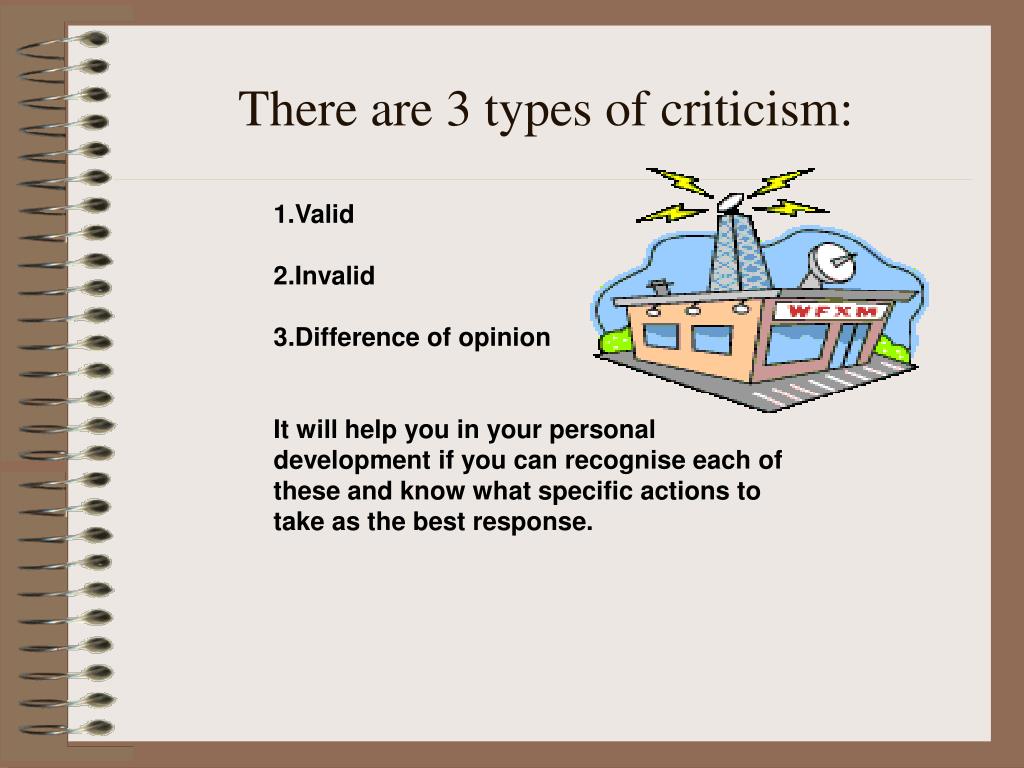 There are 3 types of criticism:

1.Valid

2.Invalid

3.Difference of opinion

WFXM

It will help you in your personal development if you can recognise each of these and know what specific actions to take as the best response.